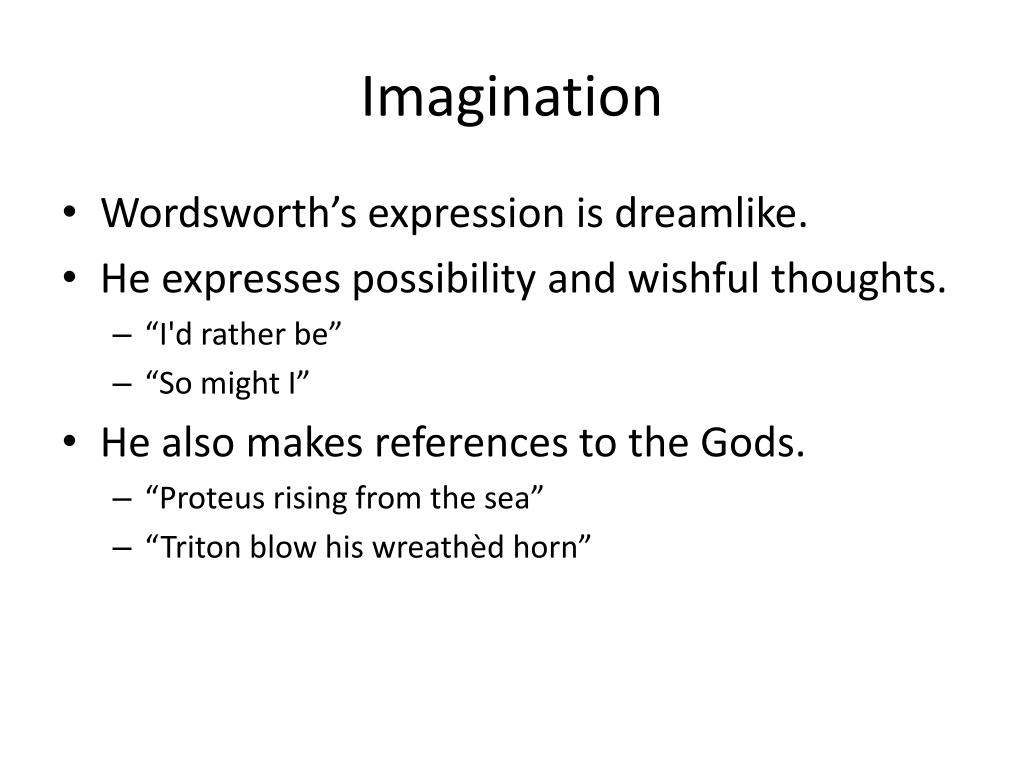 Imagination

• Wordsworth’s expression is dreamlike.
• He expresses possibility and wishful thoughts.
– “I'd rather be”
– “So might I”
• He also makes references to the Gods.
– “Proteus rising from the sea”
– “Triton blow his wreathèd horn”